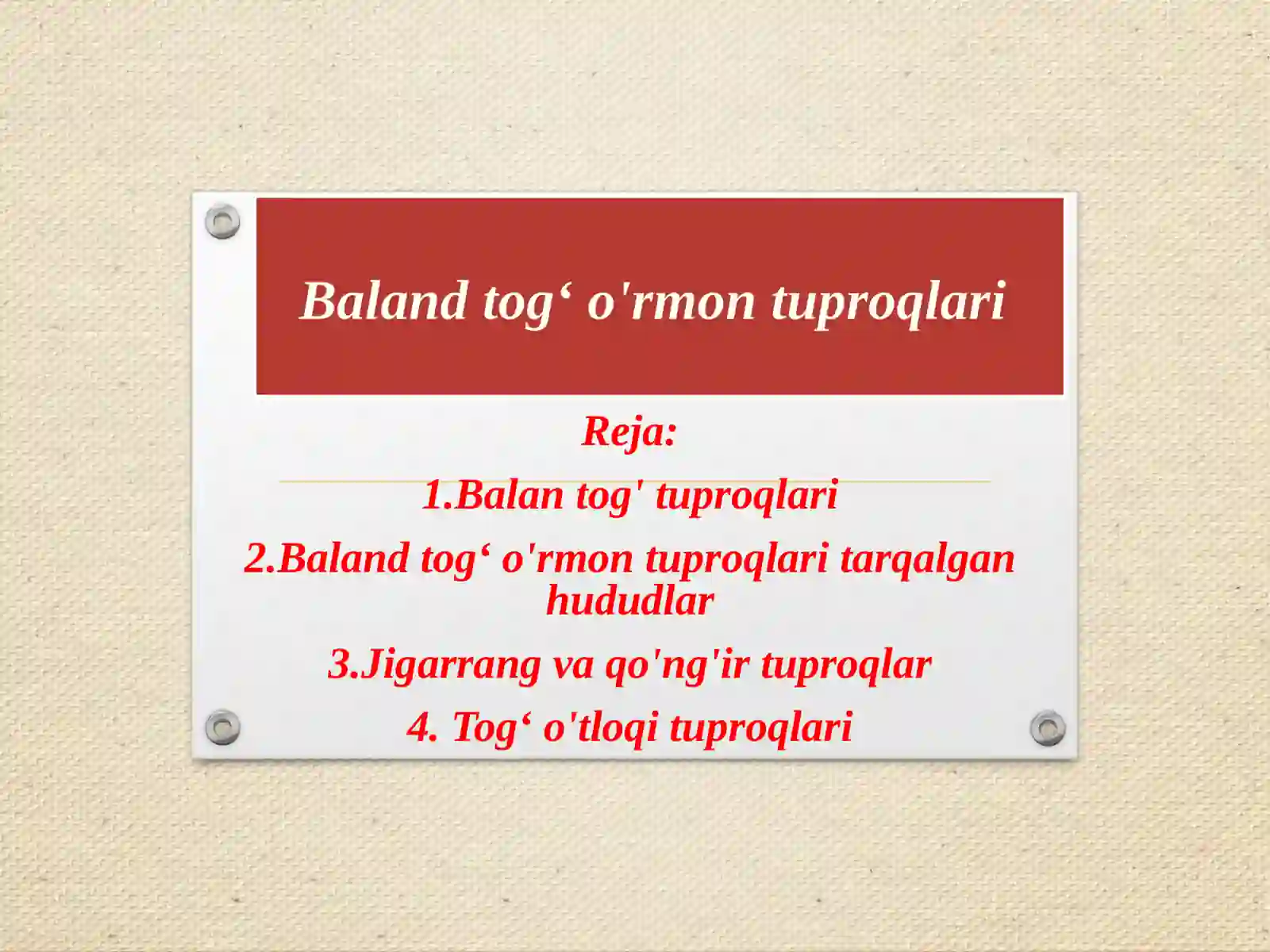 Baland tog‘ o'rmon tuproqlari

Reja:

1.Balan tog' tuproqlari

2.Baland tog‘ o'rmon tuproqlari tarqalgan hududlar

3.Jigarrang va qo'ng'ir tuproqlar

4. Tog‘ o'tloqi tuproqlari